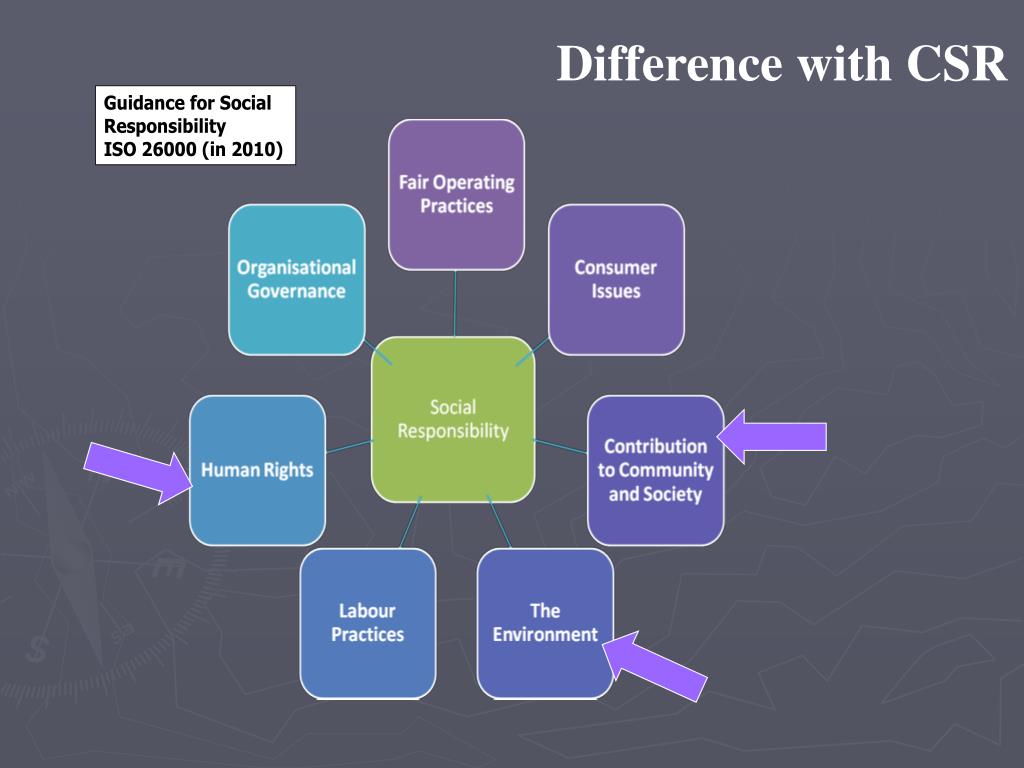 Difference with CSR

Guidance for Social Responsibility
ISO 26000 (in 2010)

Fair Operating Practices

Organisational Governance

Consumer Issues

Social Responsibility

Human Rights

Contribution to Community and Society

Labour Practices

The Environment